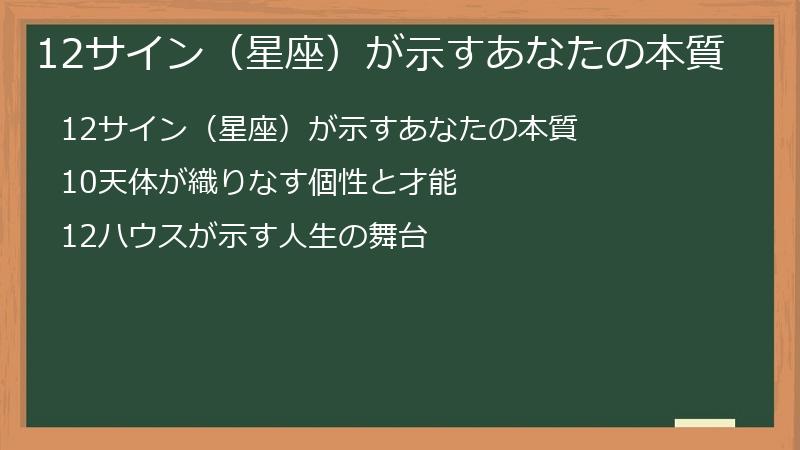 12サイン（星座）が示すあなたの本質

12サイン（星座）が示すあなたの本質

10天体が織りなす個性と才能

12ハウスが示す人生の舞台